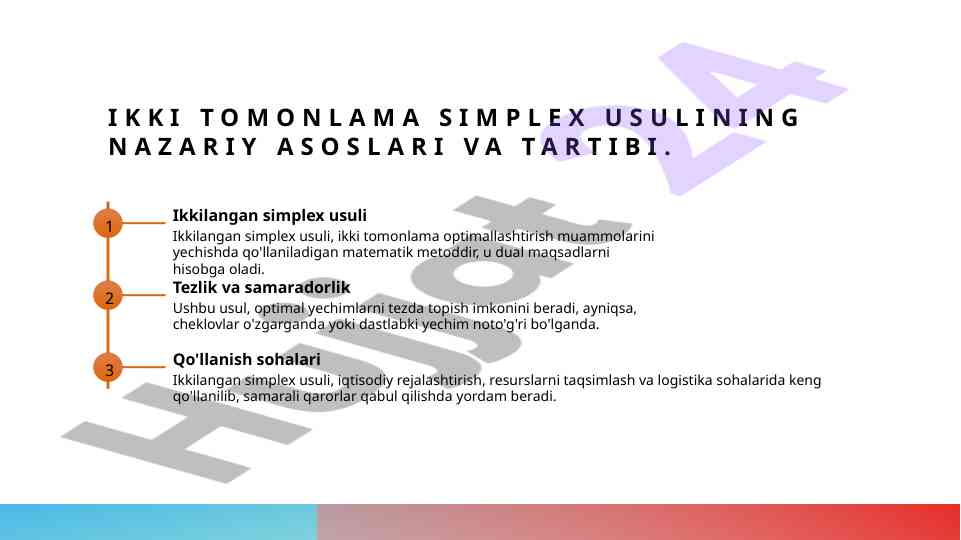 IKKI TOMONLAMA SIMPLEX USULINING NAZARIY ASOSLARI VA TARTIBI.

1

Ikkilangan simplex usuli

Ikkilangan simplex usuli, ikki tomonlama optimallashtirish muammolarini yechishda qo'llaniladigan matematik metoddir, u dual maqsadlarni hisobga oladi.

2

Tezlik va samaradorlik

Ushbu usul, optimal yechimlarni tezda topish imkonini beradi, ayniqsa, cheklovlar o'zgarganda yoki dastlabki yechim noto'g'ri bo'lganda.

3

Qo'llanish sohalari

Ikkilangan simplex usuli, iqtisodiy rejalashtirish, resurslarni taqsimlash va logistika sohalarida keng qo'llanilib, samarali qarorlar qabul qilishda yordam beradi.

Hujjat 24